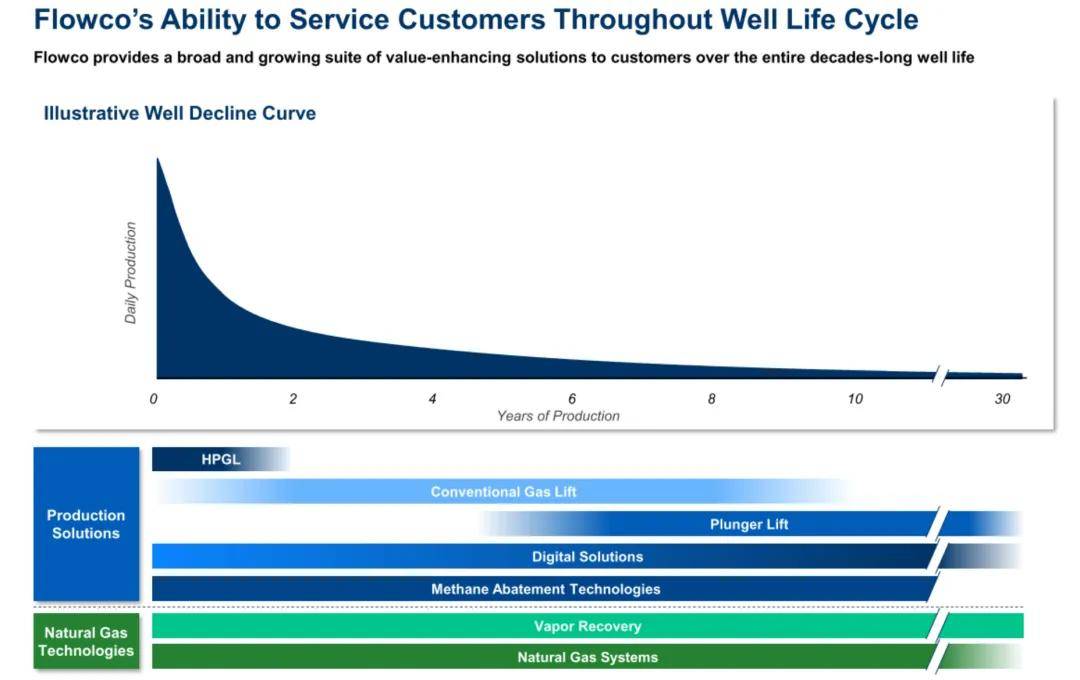 Flowco's Ability to Service Customers Throughout Well Life Cycle

Flowco provides a broad and growing suite of value-enhancing solutions to customers over the entire decades-long well life

Illustrative Well Decline Curve

Daily Production

0 2 4 6 8 10 30

Years of Production

Production Solutions

HPGL

Conventional Gas Lift

Plunger Lift

Digital Solutions

Methane Abatement Technologies

Natural Gas Technologies

Vapor Recovery

Natural Gas Systems